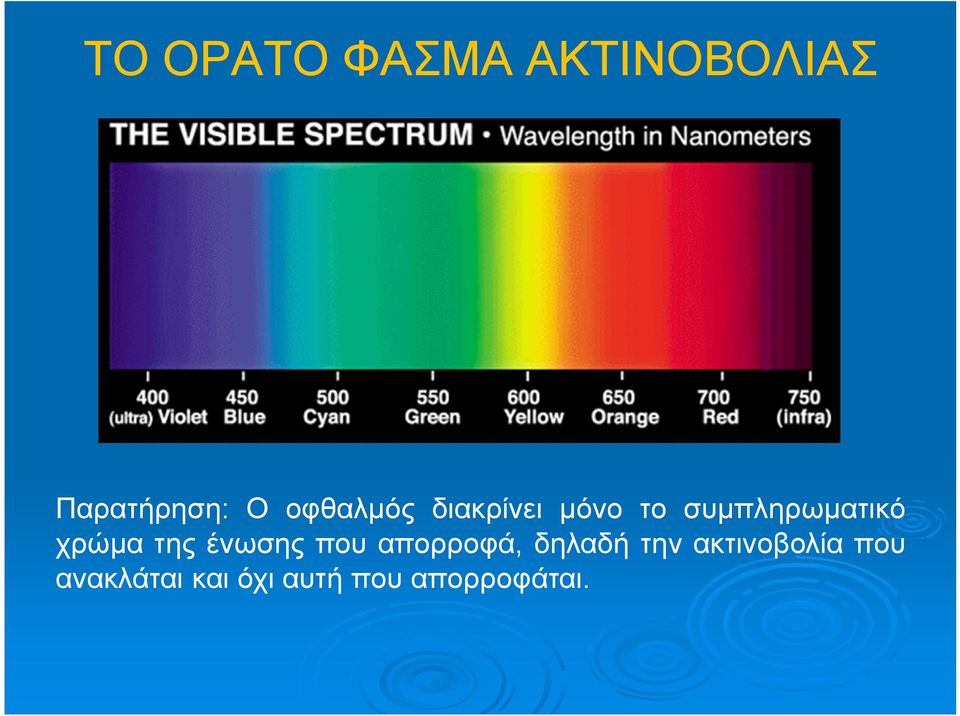 ΤΟ ΟΡΑΤΟ ΦΑΣΜΑ ΑΚΤΙΝΟΒΟΛΙΑΣ

THE VISIBLE SPECTRUM • Wavelength in Nanometers

400 (ultra) Violet
450 Blue
500 Cyan
550 Green
600 Yellow
650 Orange
700 Red
750 (infra)

Παρατήρηση: Ο οφθαλμός διακρίνει μόνο το συμπληρωματικό χρώμα της ένωσης που απορροφά, δηλαδή την ακτινοβολία που ανακλάται και όχι αυτή που απορροφάται.